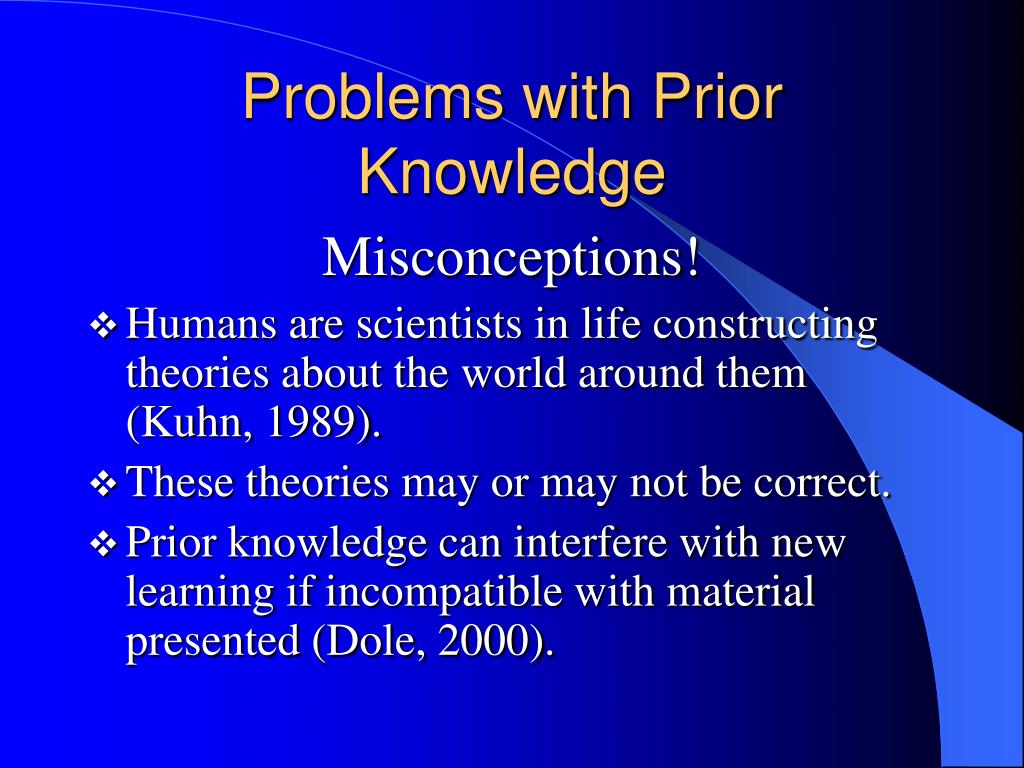 Problems with Prior Knowledge

Misconceptions!

❖ Humans are scientists in life constructing theories about the world around them (Kuhn, 1989).
❖ These theories may or may not be correct.
❖ Prior knowledge can interfere with new learning if incompatible with material presented (Dole, 2000).